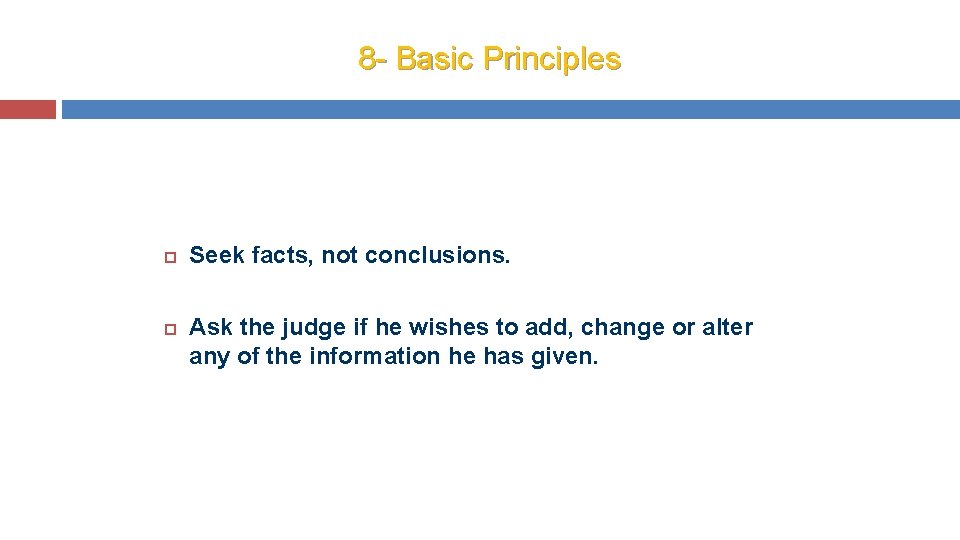 8- Basic Principles

Seek facts, not conclusions.

Ask the judge if he wishes to add, change or alter any of the information he has given.